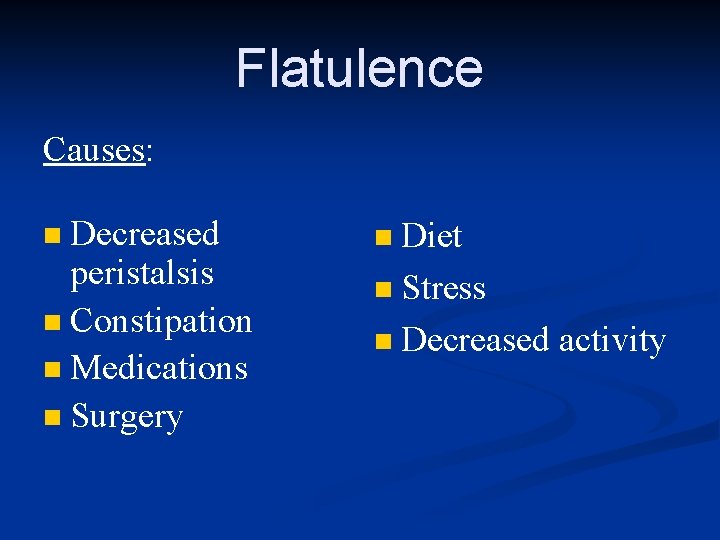 Flatulence

Causes:

- Decreased peristalsis
- Constipation
- Medications
- Surgery

- Diet
- Stress
- Decreased activity